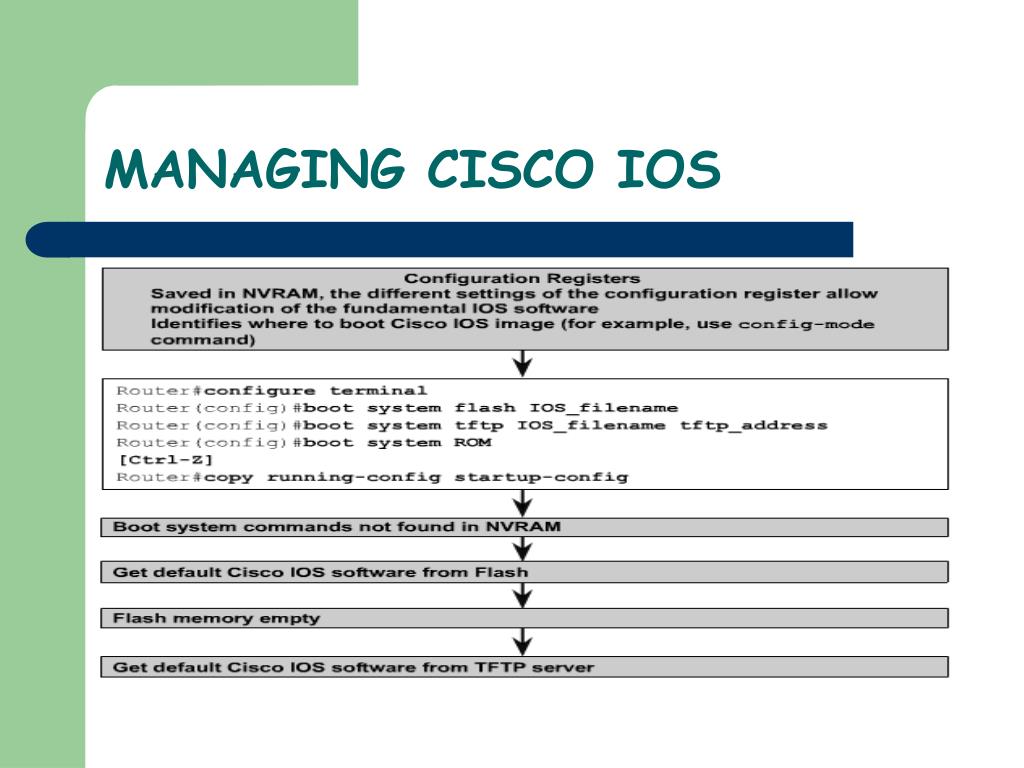 MANAGING CISCO IOS

Configuration Registers
Saved in NVRAM, the different settings of the configuration register allow modification of the fundamental IOS software
Identifies where to boot Cisco IOS image (for example, use config-mode command)

Router#configure terminal
Router(config)#boot system flash IOS_filename
Router(config)#boot system tftp IOS_filename tftp_address
Router(config)#boot system ROM
[Ctrl-Z]
Router#copy running-config startup-config

Boot system commands not found in NVRAM

Get default Cisco IOS software from Flash

Flash memory empty

Get default Cisco IOS software from TFTP server